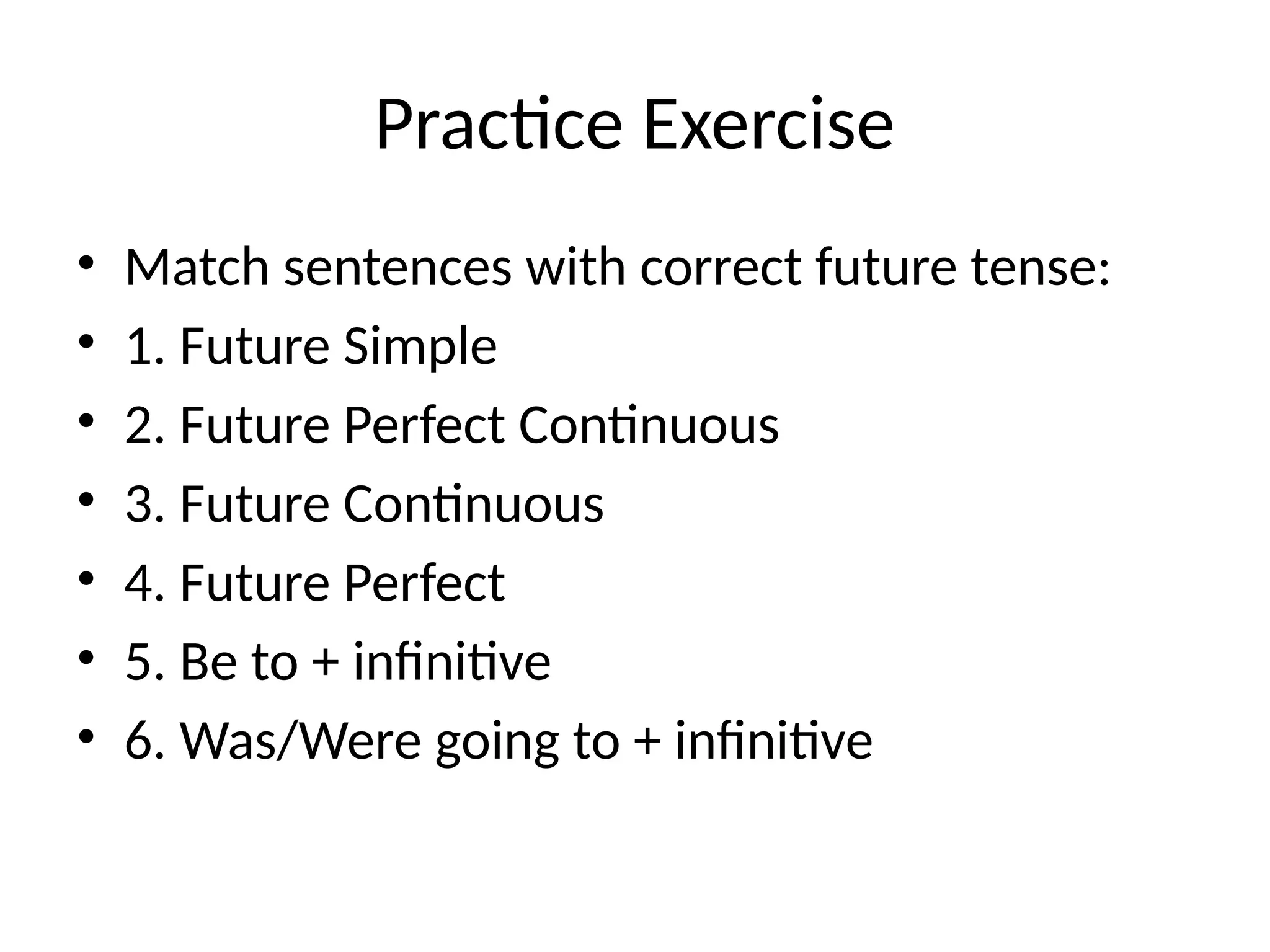 Practice Exercise

• Match sentences with correct future tense:
• 1. Future Simple
• 2. Future Perfect Continuous
• 3. Future Continuous
• 4. Future Perfect
• 5. Be to + infinitive
• 6. Was/Were going to + infinitive